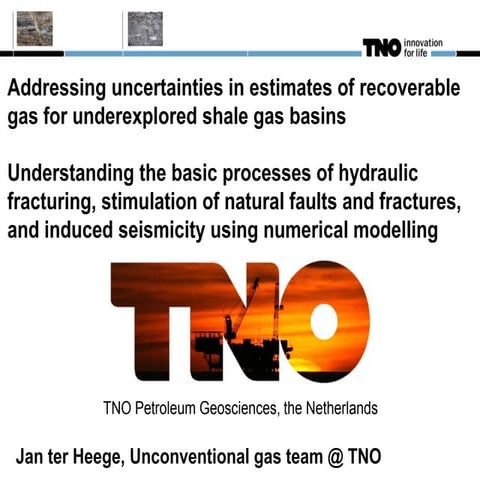 TNO innovation for life

Addressing uncertainties in estimates of recoverable gas for underexplored shale gas basins

Understanding the basic processes of hydraulic fracturing, stimulation of natural faults and fractures, and induced seismicity using numerical modelling

TNO

TNO Petroleum Geosciences, the Netherlands

Jan ter Heege, Unconventional gas team @ TNO